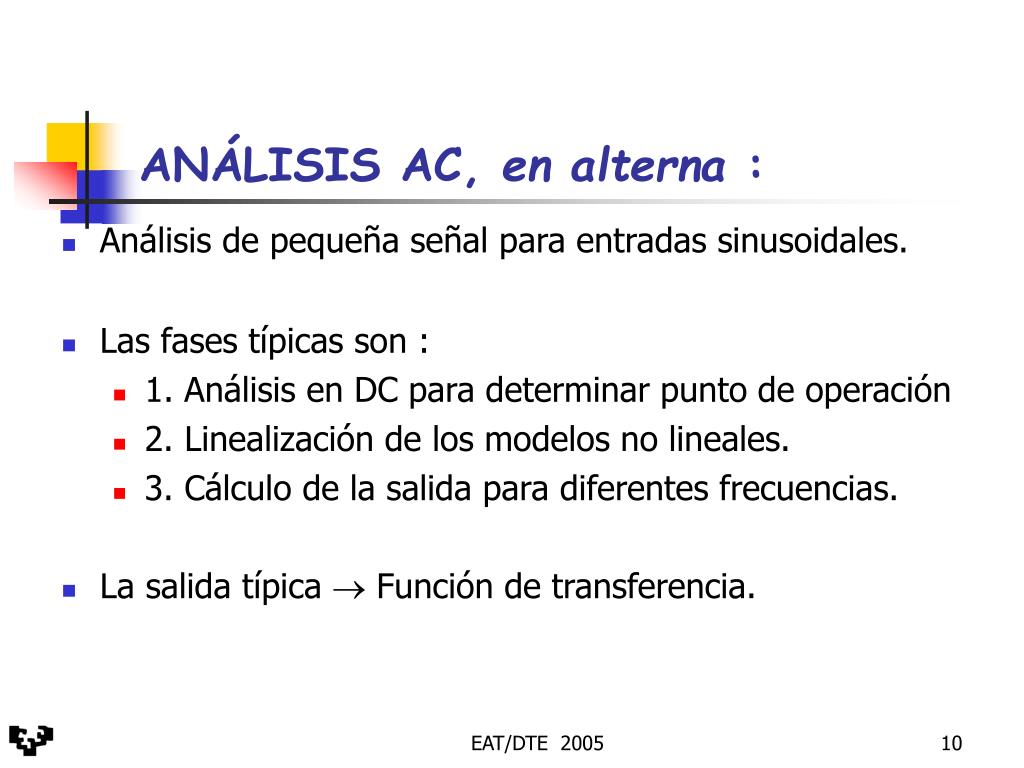 ANÁLISIS AC, en alterna :

Análisis de pequeña señal para entradas sinusoidales.

Las fases típicas son :

1. Análisis en DC para determinar punto de operación

2. Linealización de los modelos no lineales.

3. Cálculo de la salida para diferentes frecuencias.

La salida típica $\rightarrow$ Función de transferencia.

EAT/DTE 2005

10